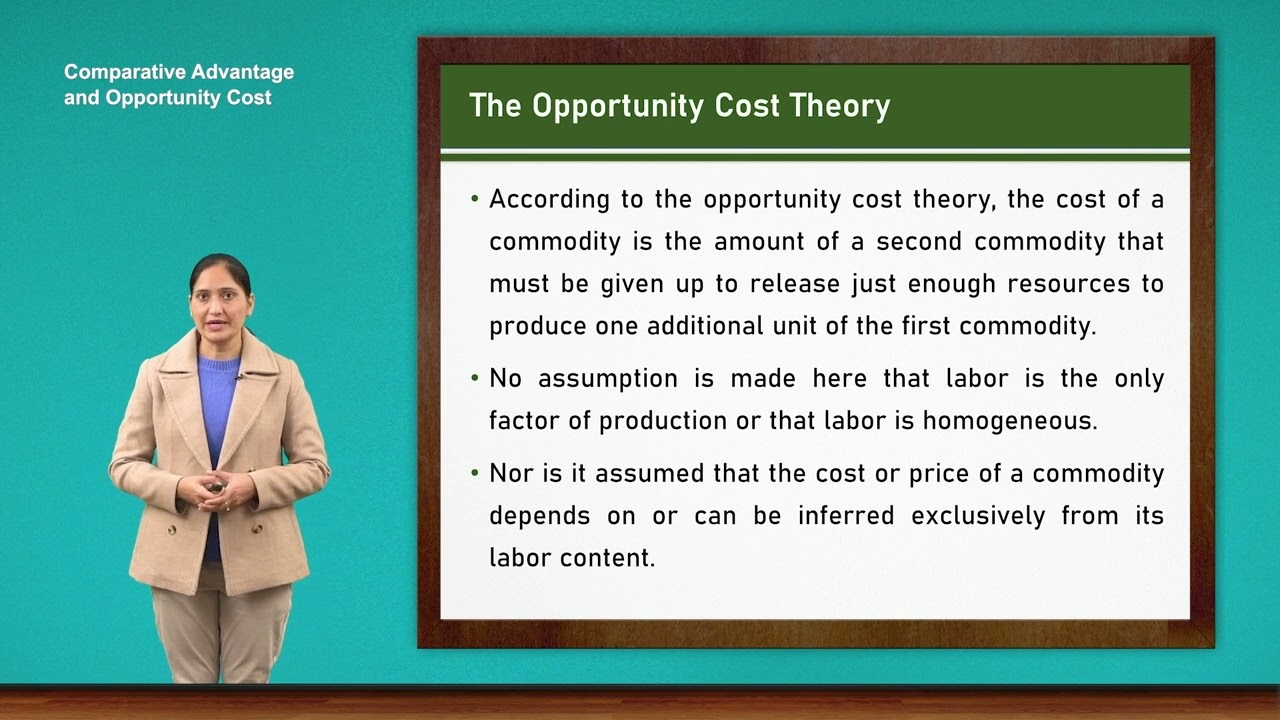 Comparative Advantage and Opportunity Cost

The Opportunity Cost Theory

• According to the opportunity cost theory, the cost of a commodity is the amount of a second commodity that must be given up to release just enough resources to produce one additional unit of the first commodity.

• No assumption is made here that labor is the only factor of production or that labor is homogeneous.

• Nor is it assumed that the cost or price of a commodity depends on or can be inferred exclusively from its labor content.